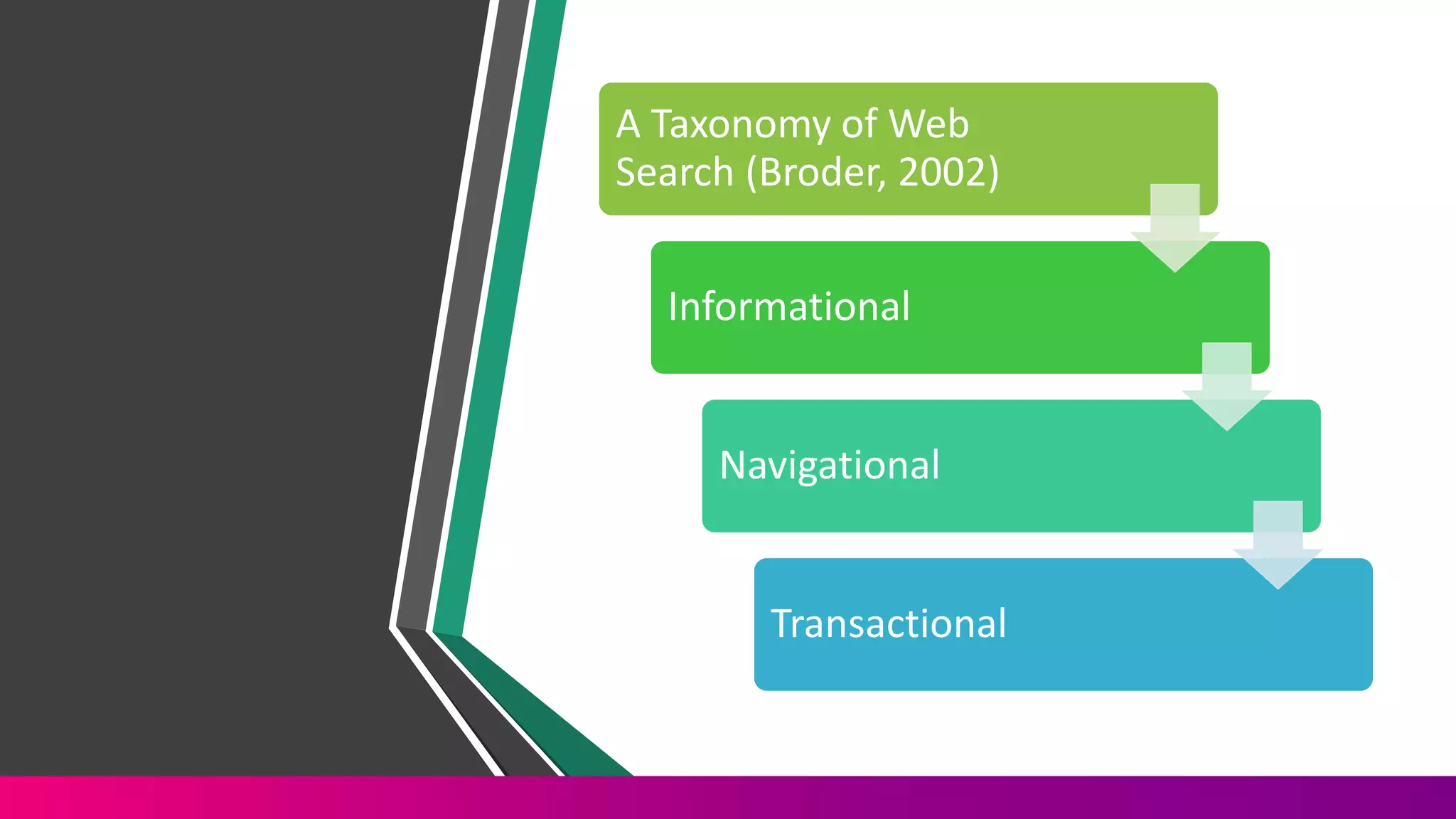 A Taxonomy of Web Search (Broder, 2002)

Informational

Navigational

Transactional